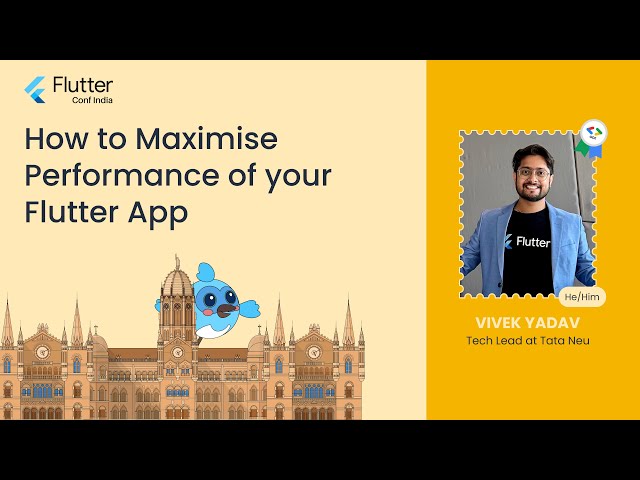 Flutter
Conf India

How to Maximise Performance of your Flutter App

Flutter

He/Him

VIVEK YADAV
Tech Lead at Tata Neu